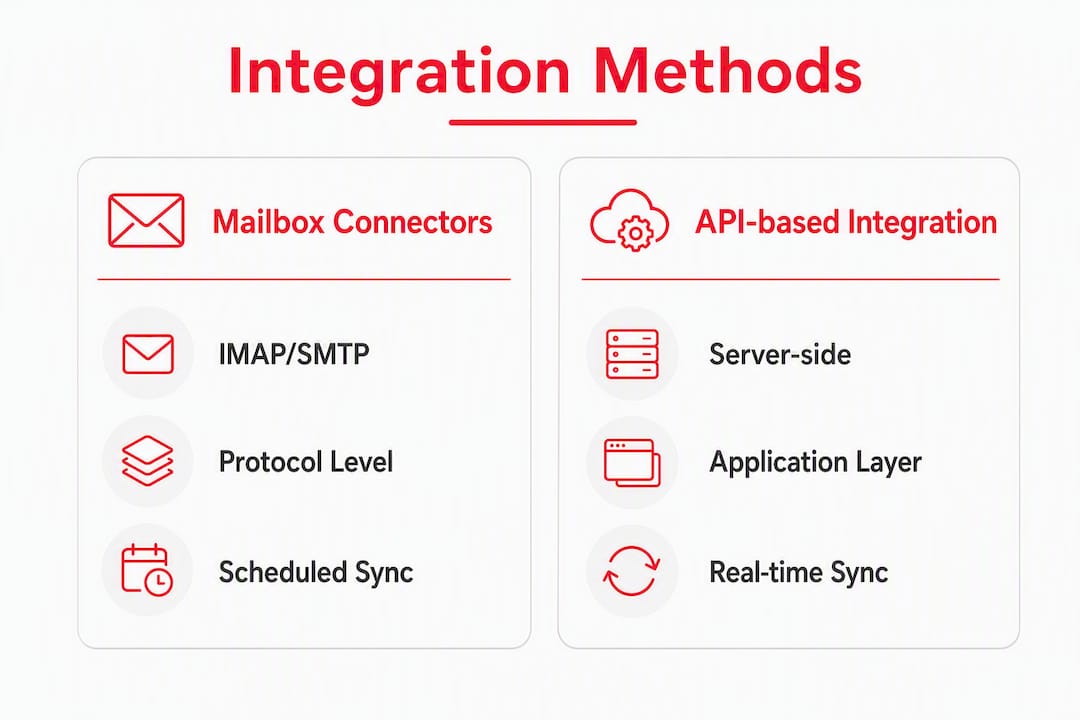 Integration Methods

Mailbox Connectors

IMAP/SMTP

Protocol Level

Scheduled Sync

API-based Integration

Server-side

Application Layer

Real-time Sync